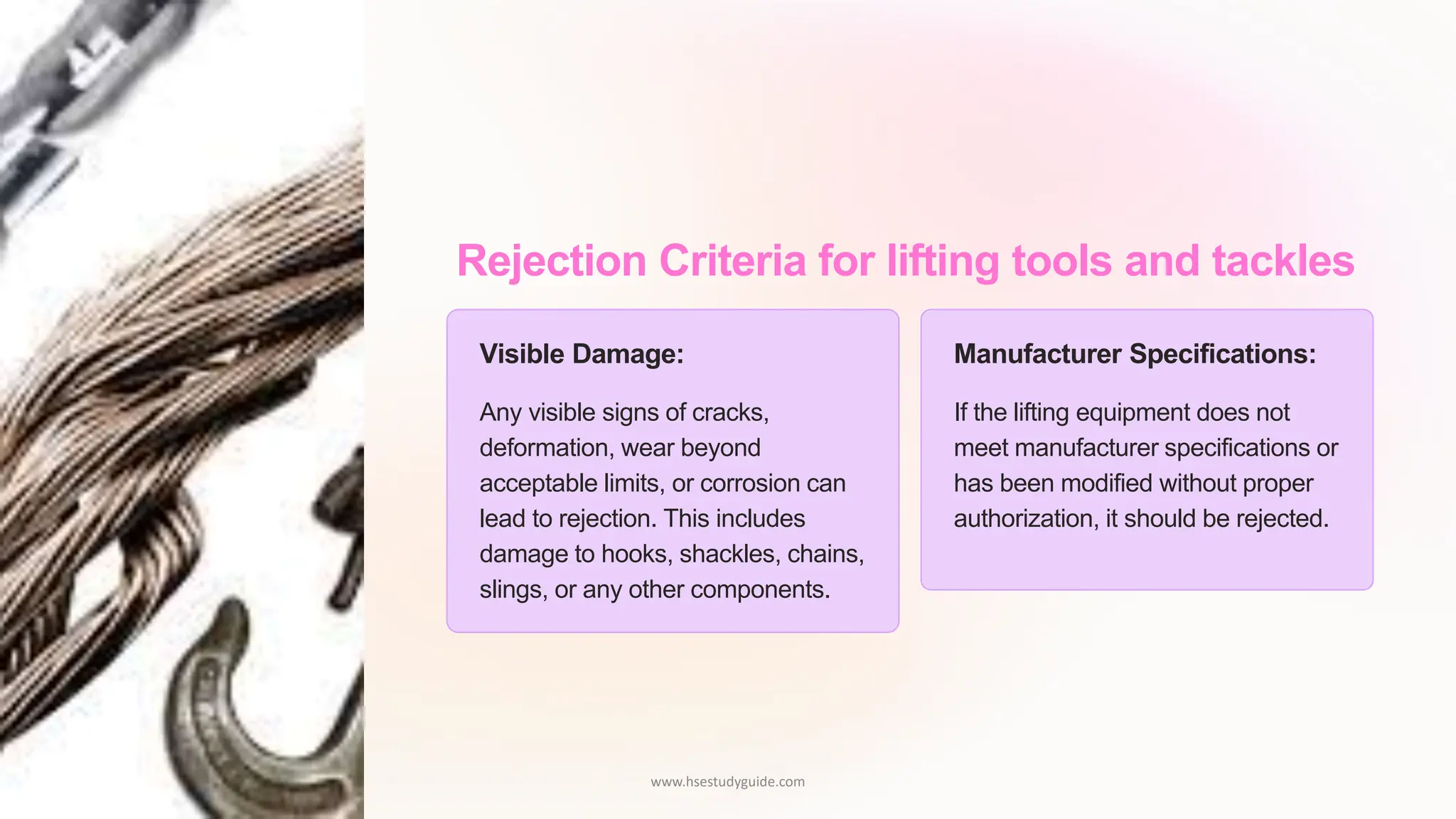 Rejection Criteria for lifting tools and tackles

Visible Damage:

Any visible signs of cracks, deformation, wear beyond acceptable limits, or corrosion can lead to rejection. This includes damage to hooks, shackles, chains, slings, or any other components.

Manufacturer Specifications:

If the lifting equipment does not meet manufacturer specifications or has been modified without proper authorization, it should be rejected.

www.hsestudyguide.com